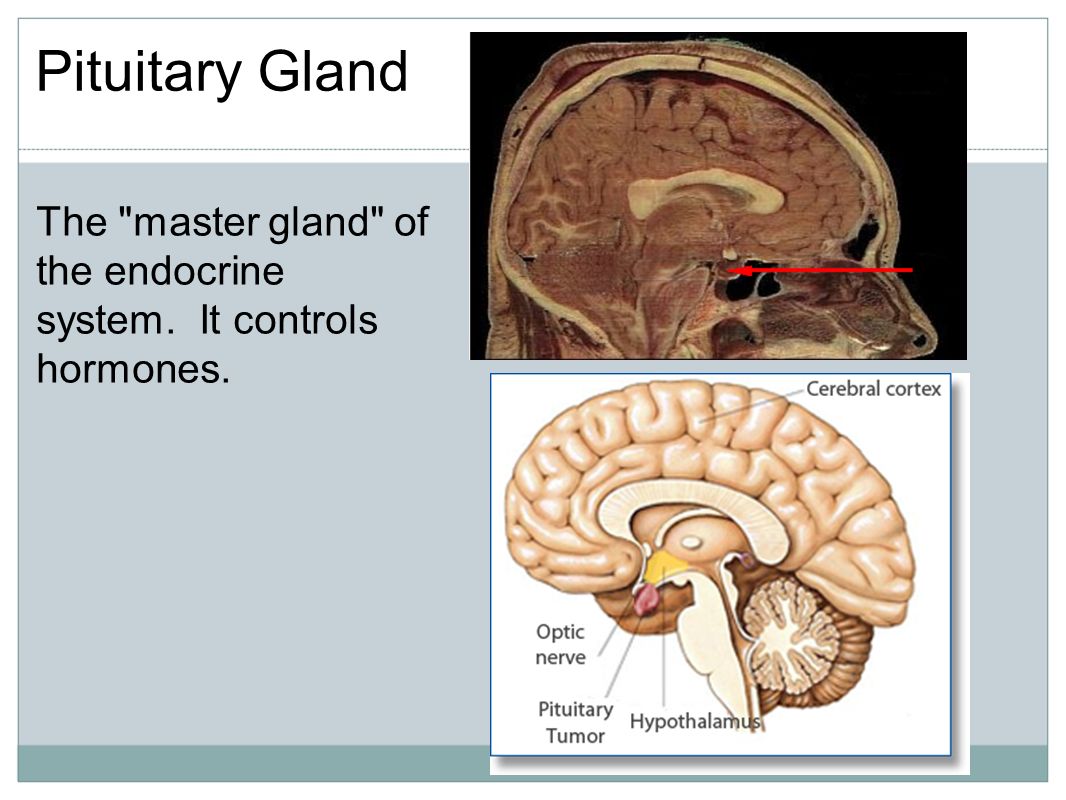 Pituitary Gland

The "master gland" of the endocrine system. It controls hormones.

Cerebral cortex

Optic nerve

Pituitary Tumor

Hypothalamus